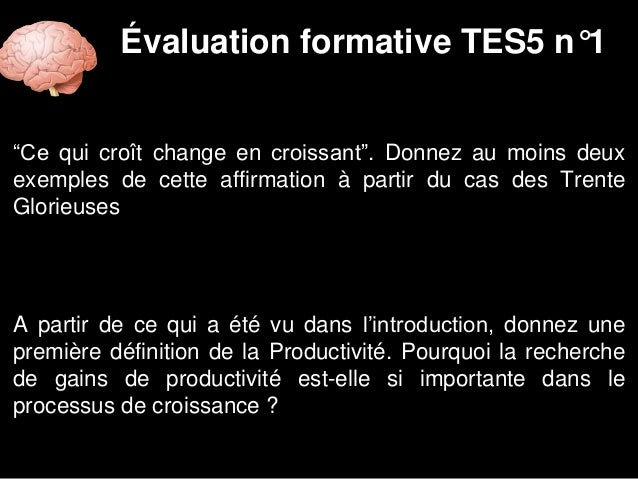 Évaluation formative TES5 n°1

“Ce qui croît change en croissant”. Donnez au moins deux exemples de cette affirmation à partir du cas des Trente Glorieuses

A partir de ce qui a été vu dans l’introduction, donnez une première définition de la Productivité. Pourquoi la recherche de gains de productivité est-elle si importante dans le processus de croissance ?